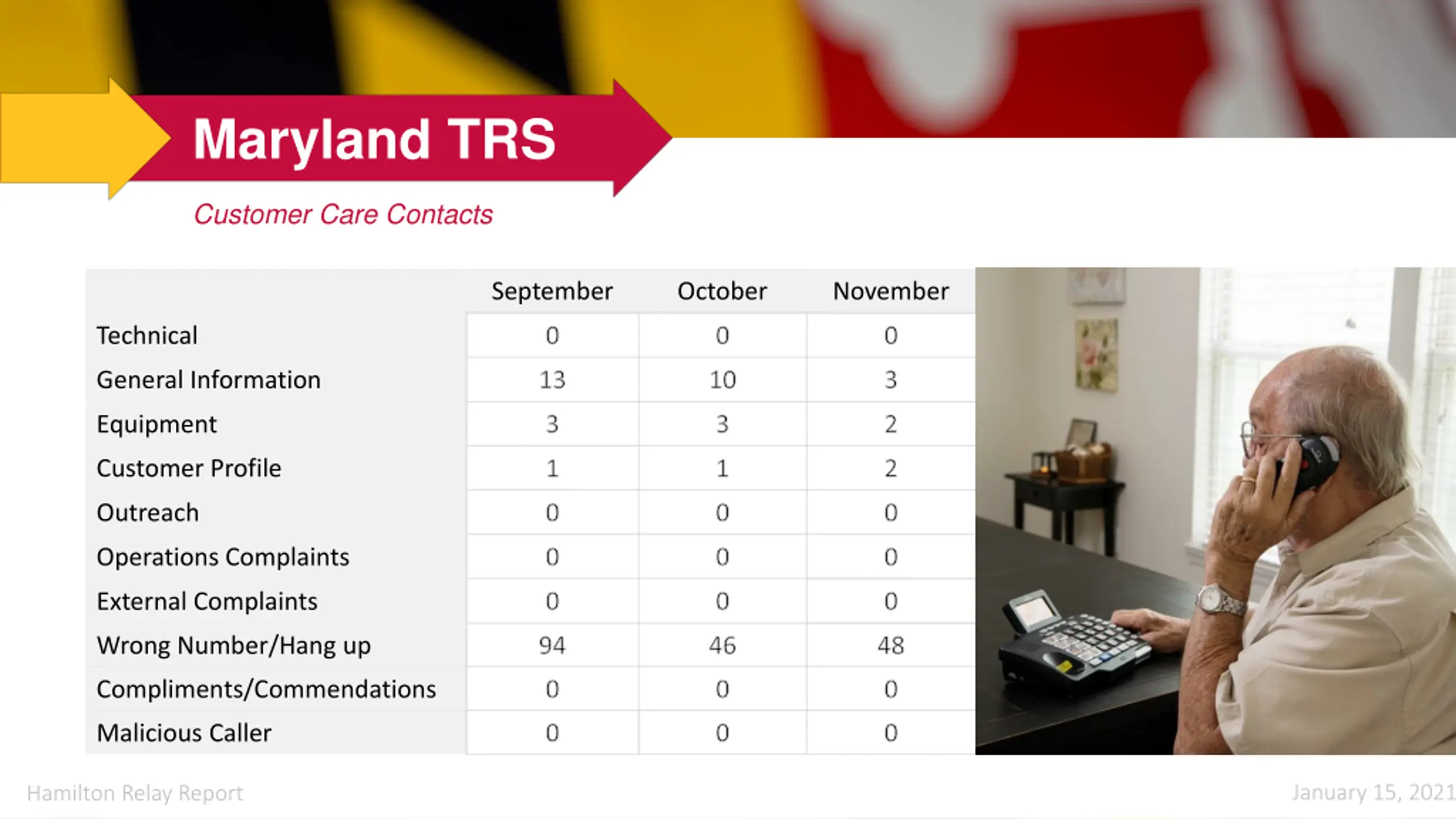 Maryland TRS

Customer Care Contacts

| | September | October | November |
|---|---|---|---|
| Technical | 0 | 0 | 0 |
| General Information | 13 | 10 | 3 |
| Equipment | 3 | 3 | 2 |
| Customer Profile | 1 | 1 | 2 |
| Outreach | 0 | 0 | 0 |
| Operations Complaints | 0 | 0 | 0 |
| External Complaints | 0 | 0 | 0 |
| Wrong Number/Hang up | 94 | 46 | 48 |
| Compliments/Commendations | 0 | 0 | 0 |
| Malicious Caller | 0 | 0 | 0 |

Hamilton Relay Report

January 15, 2021